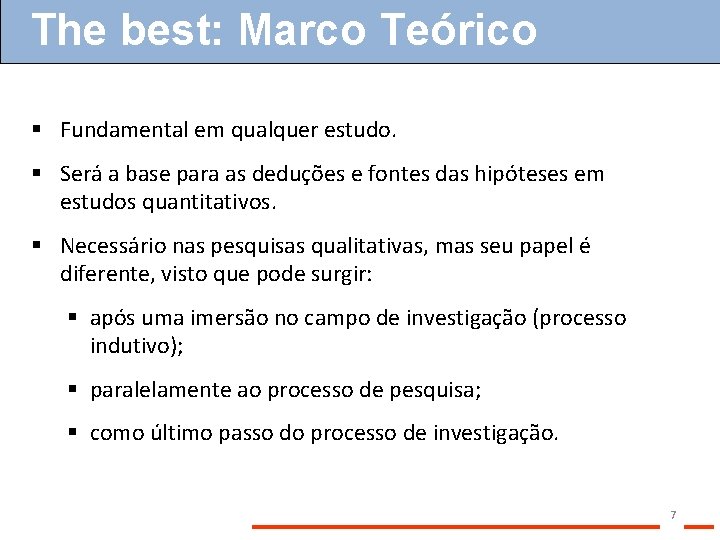 The best: Marco Teórico

▪ Fundamental em qualquer estudo.

▪ Será a base para as deduções e fontes das hipóteses em estudos quantitativos.

▪ Necessário nas pesquisas qualitativas, mas seu papel é diferente, visto que pode surgir:

▪ após uma imersão no campo de investigação (processo indutivo);

▪ paralelamente ao processo de pesquisa;

▪ como último passo do processo de investigação.

7